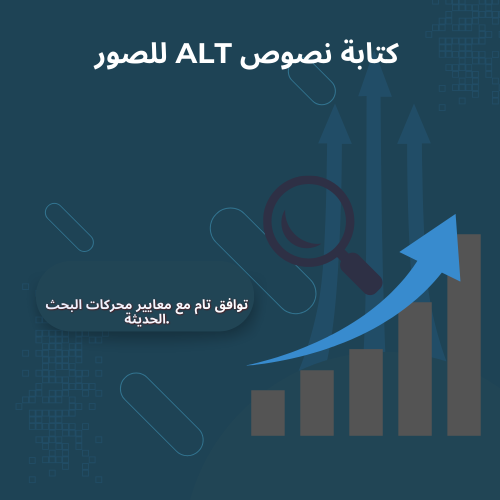 كتابة نصوص ALT للصور

توافق تام مع معايير محركات البحث الحديثة.